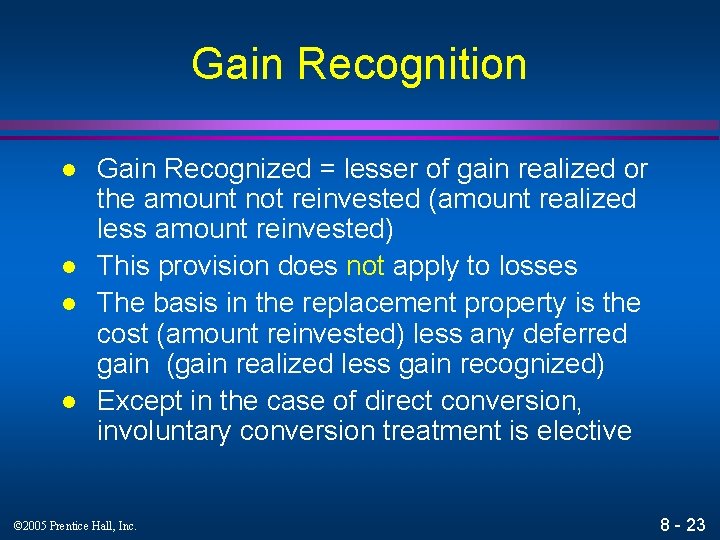 Gain Recognition

- Gain Recognized = lesser of gain realized or the amount not reinvested (amount realized less amount reinvested)
- This provision does not apply to losses
- The basis in the replacement property is the cost (amount reinvested) less any deferred gain (gain realized less gain recognized)
- Except in the case of direct conversion, involuntary conversion treatment is elective

©2005 Prentice Hall, Inc.

8 - 23